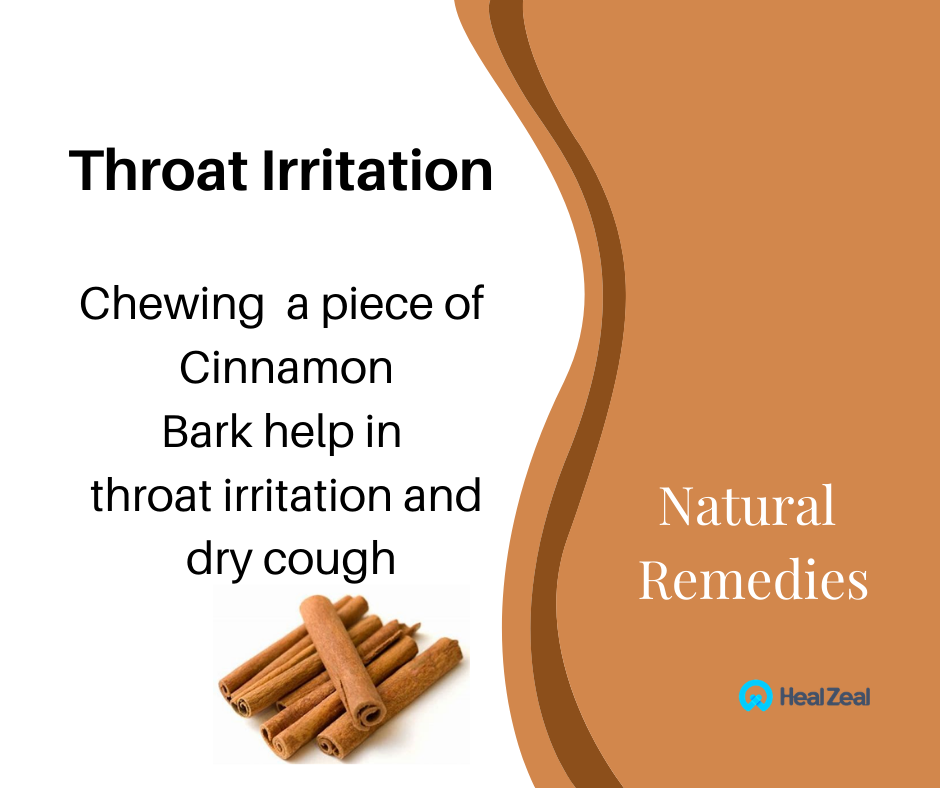 Throat Irritation

Chewing a piece of Cinnamon Bark help in throat irritation and dry cough

Natural Remedies

HealZeal